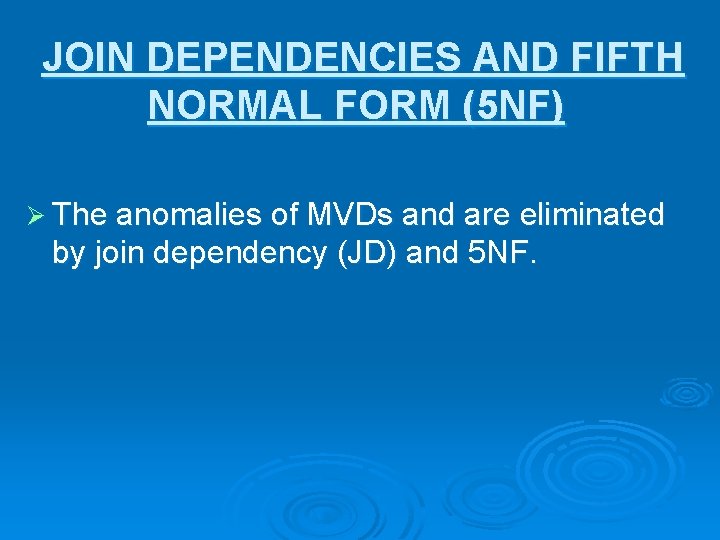 JOIN DEPENDENCIES AND FIFTH NORMAL FORM (5NF)

➢ The anomalies of MVDs and are eliminated by join dependency (JD) and 5NF.